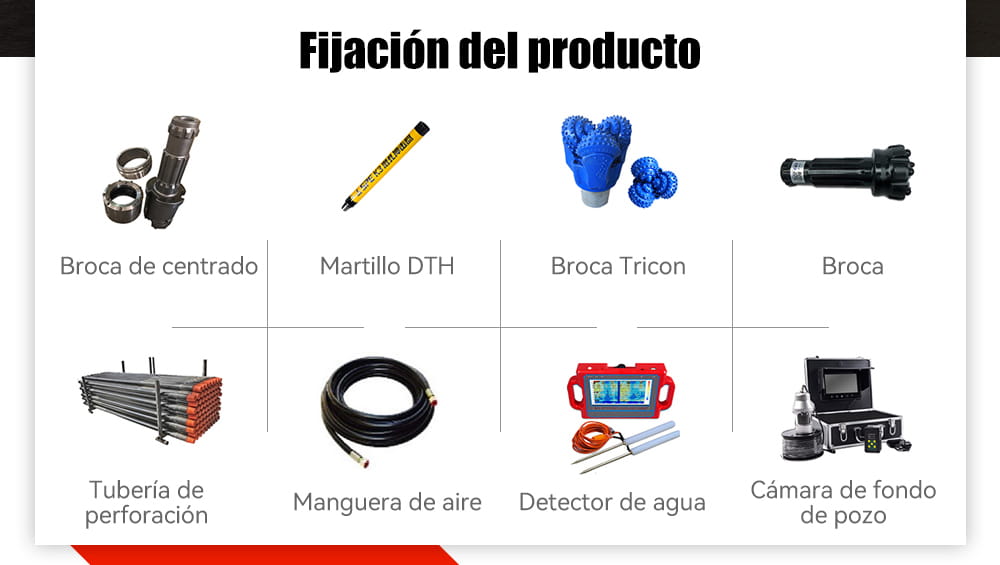 Fijación del producto

Broca de centrado

Martillo DTH

Broca Tricon

Broca

Tubería de perforación

Manguera de aire

Detector de agua

Cámara de fondo de pozo